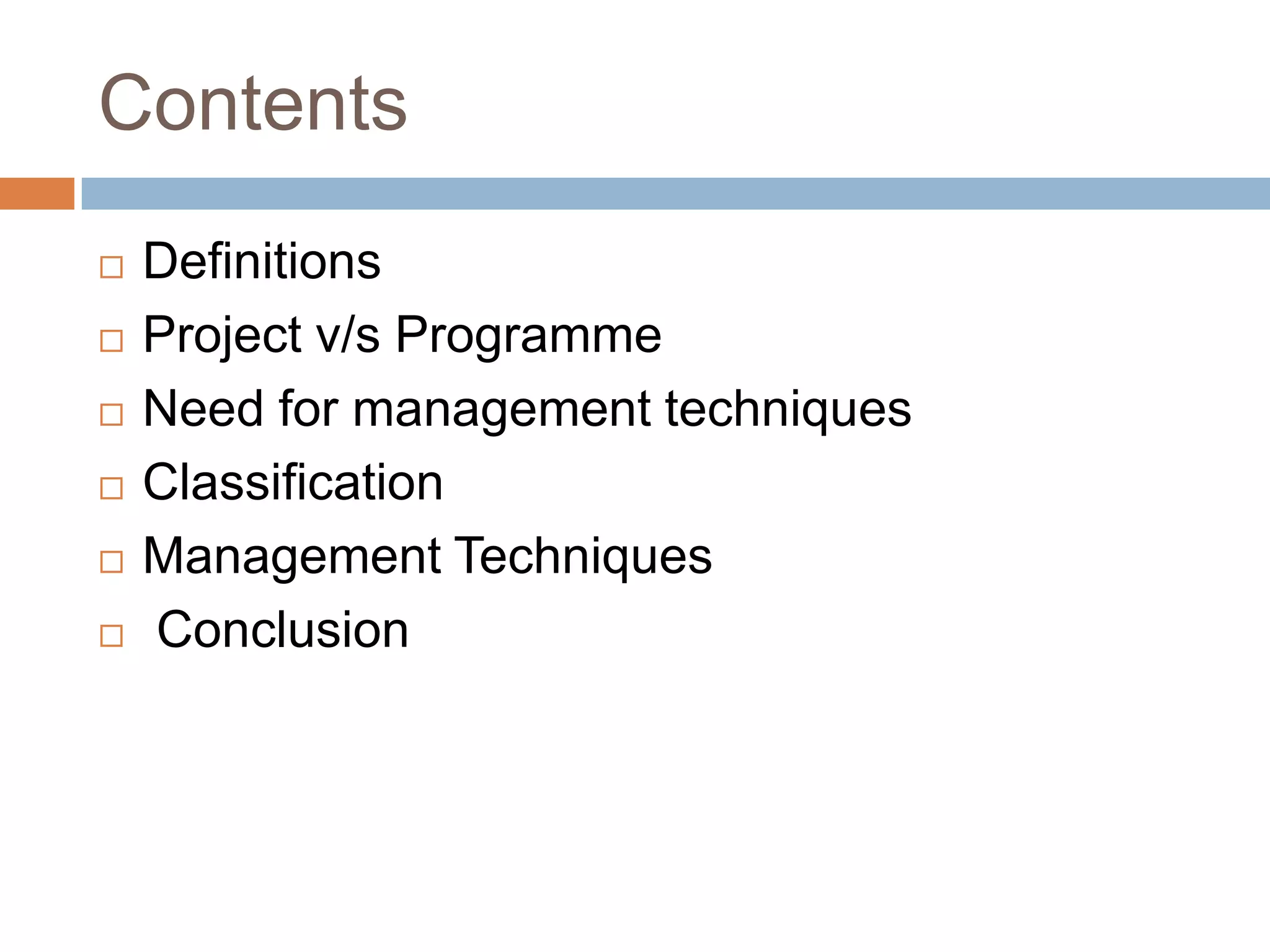 Contents

□ Definitions
□ Project v/s Programme
□ Need for management techniques
□ Classification
□ Management Techniques
□ Conclusion